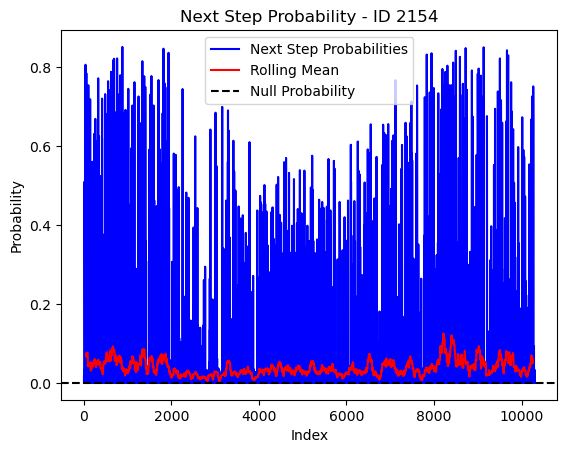 Next Step Probability - ID 2154

Next Step Probabilities
Rolling Mean
Null Probability

Probability

0.8
0.6
0.4
0.2
0.0

0
2000
4000
6000
8000
10000

Index